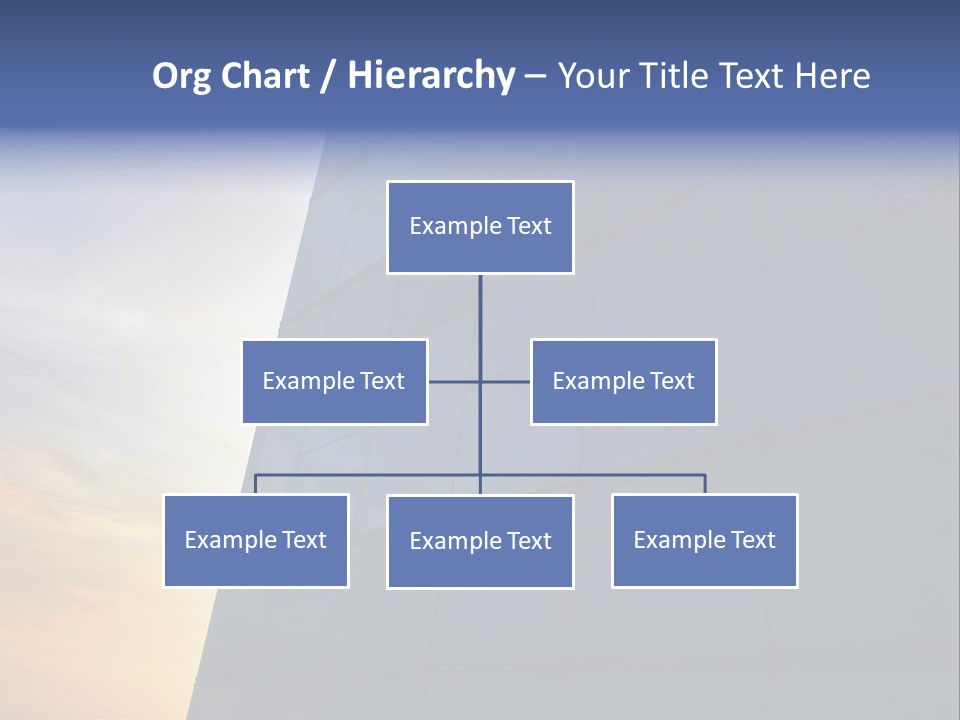 Org Chart / Hierarchy – Your Title Text Here

Example Text

Example Text

Example Text

Example Text

Example Text

Example Text